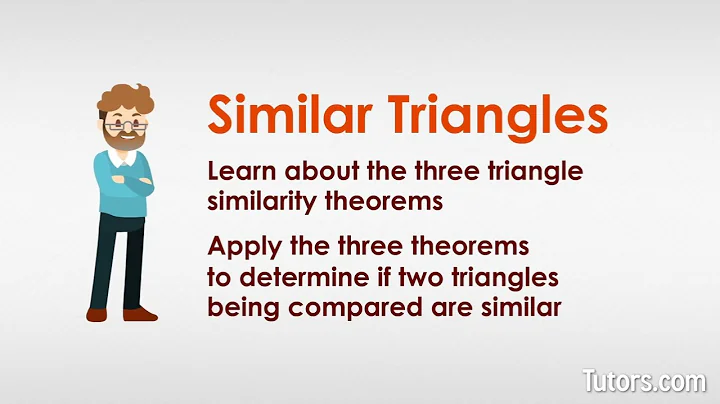 Similar Triangles

Learn about the three triangle similarity theorems

Apply the three theorems to determine if two triangles being compared are similar

Tutors.com